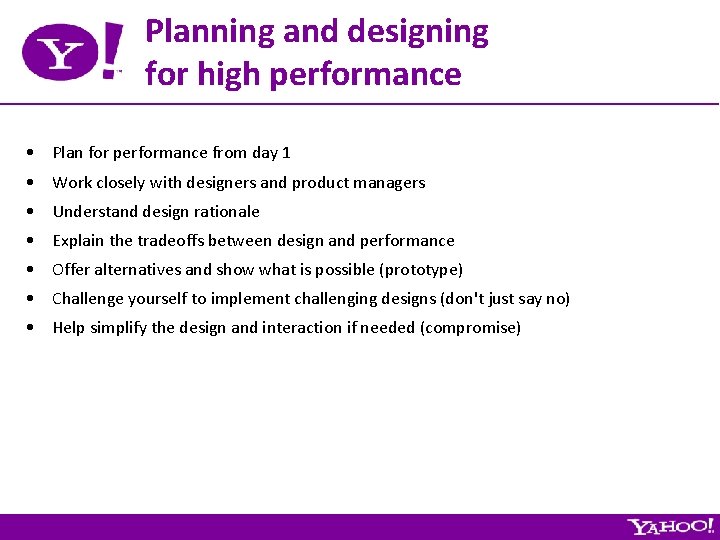 Y!

Planning and designing
for high performance

• Plan for performance from day 1
• Work closely with designers and product managers
• Understand design rationale
• Explain the tradeoffs between design and performance
• Offer alternatives and show what is possible (prototype)
• Challenge yourself to implement challenging designs (don't just say no)
• Help simplify the design and interaction if needed (compromise)

YAHOO!